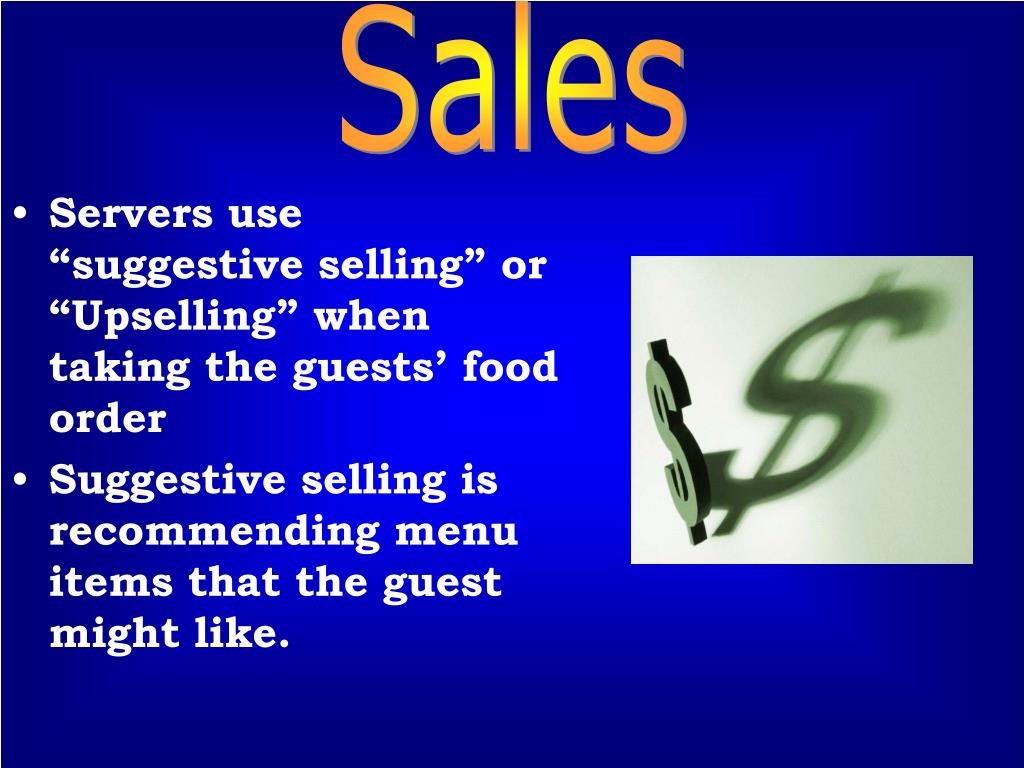 Sales

• Servers use “suggestive selling” or “Upselling” when taking the guests’ food order
• Suggestive selling is recommending menu items that the guest might like.